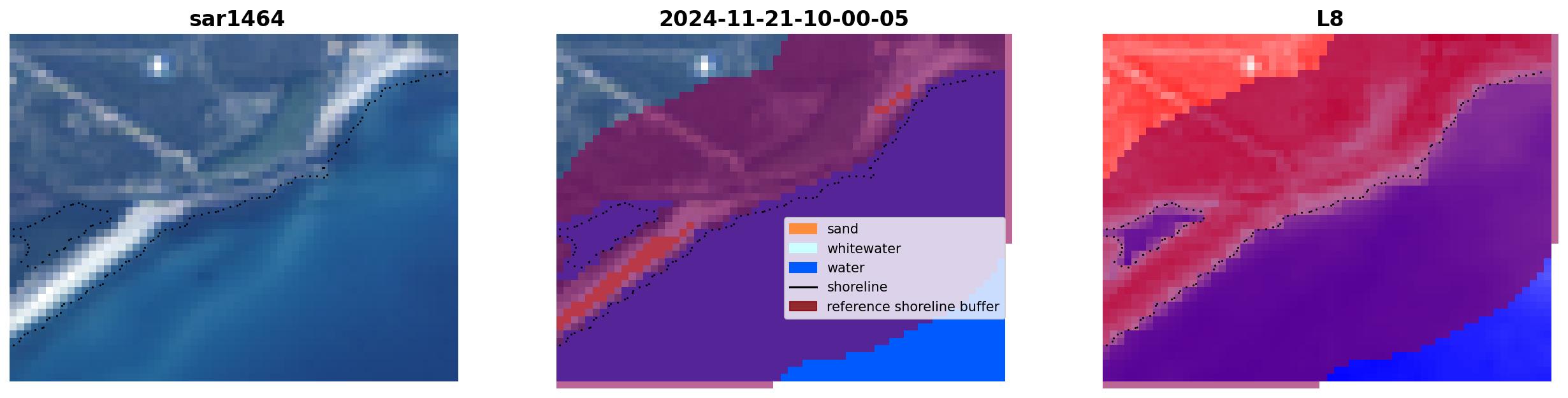 sar1464

2024-11-21-10-00-05

sand
whitewater
water
shoreline
reference shoreline buffer

L8